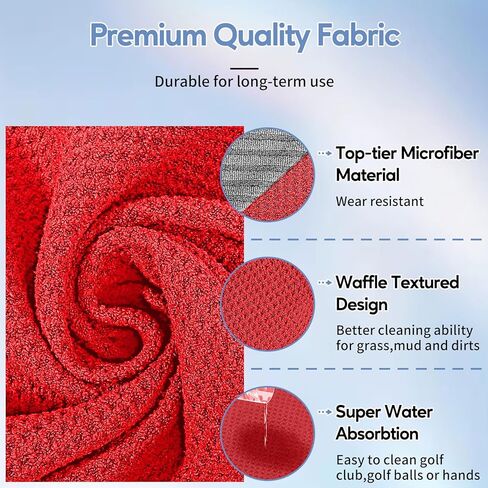 Premium Quality Fabric

Durable for long-term use

Top-tier Microfiber Material

Wear resistant

Waffle Textured Design

Better cleaning ability for grass,mud and dirts

Super Water Absorbtion

Easy to clean golf club,golf balls or hands